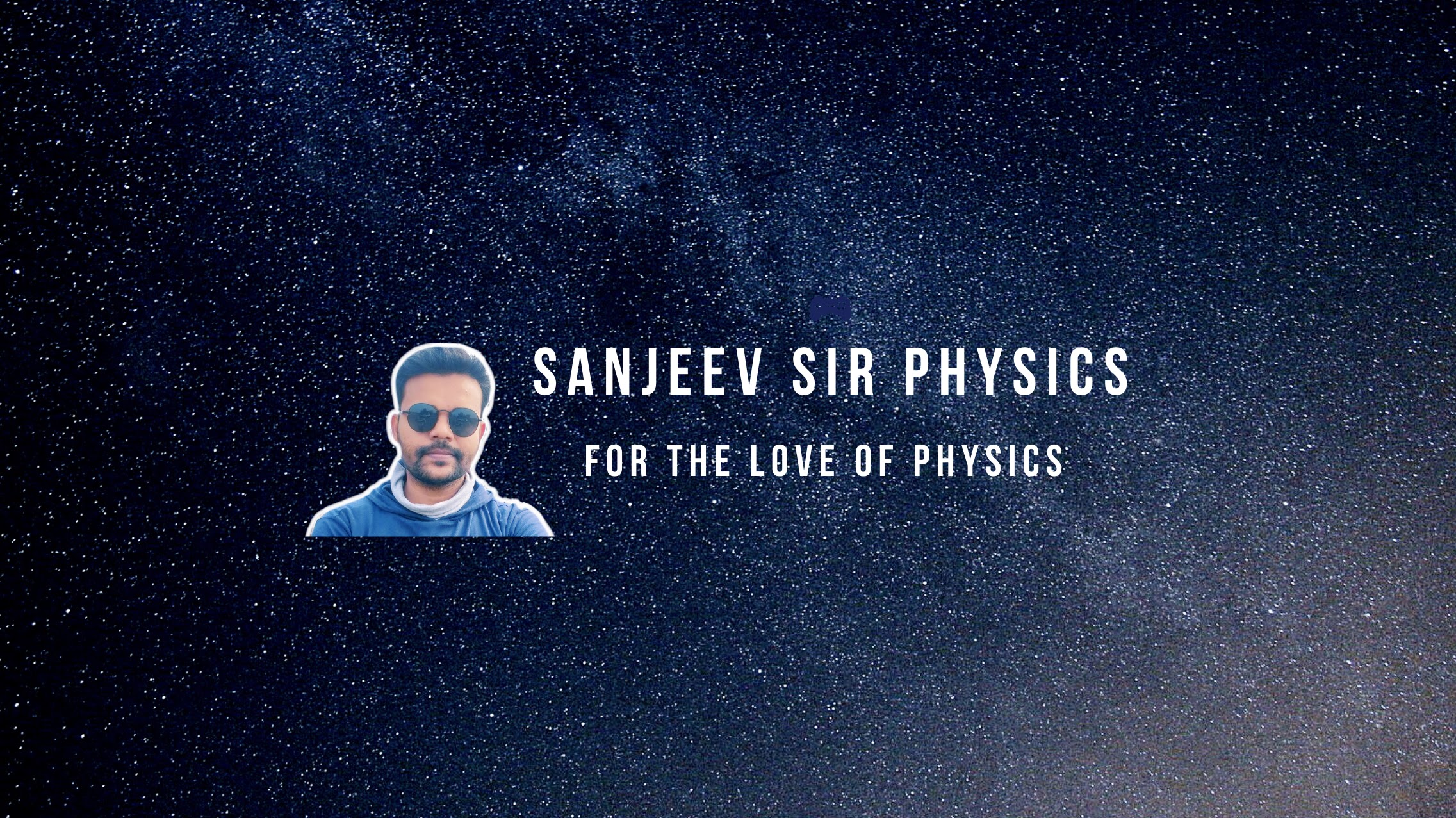 SANJEEV SIR PHYSICS

FOR THE LOVE OF PHYSICS